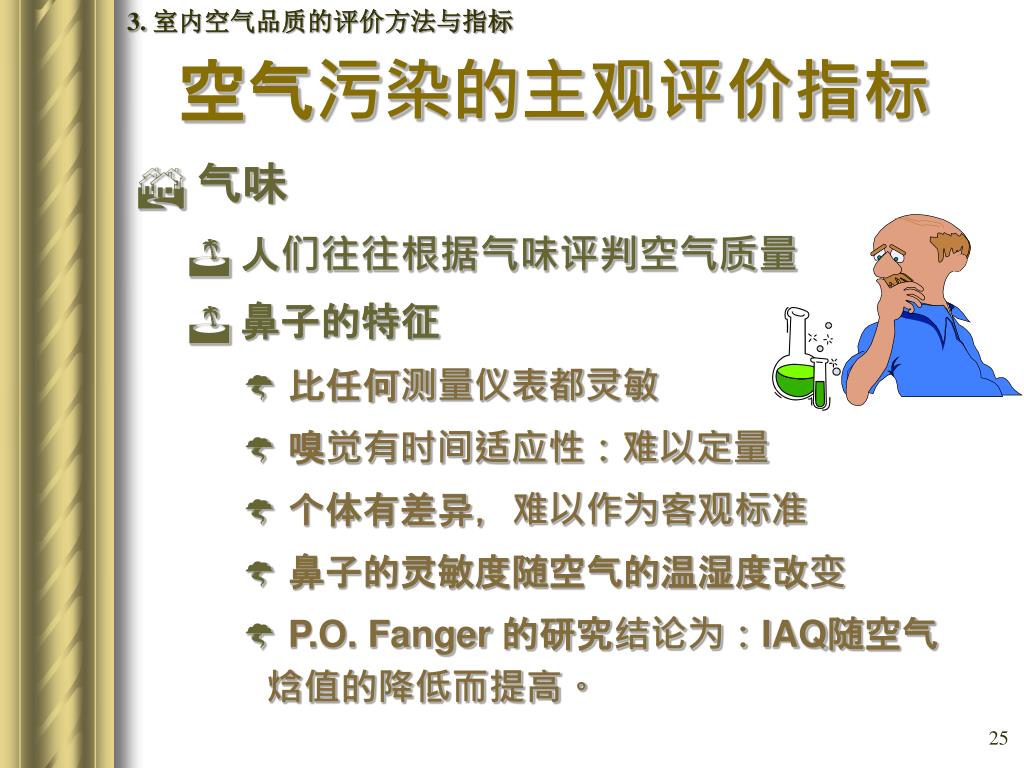 3. 室内空气品质的评价方法与指标

空气污染的主观评价指标

气味

人们往往根据气味评判空气质量

鼻子的特征

比任何测量仪表都灵敏

嗅觉有时间适应性：难以定量

个体有差异，难以作为客观标准

鼻子的灵敏度随空气的温湿度改变

P.O. Fanger 的研究结论为：IAQ随空气焓值的降低而提高。

25